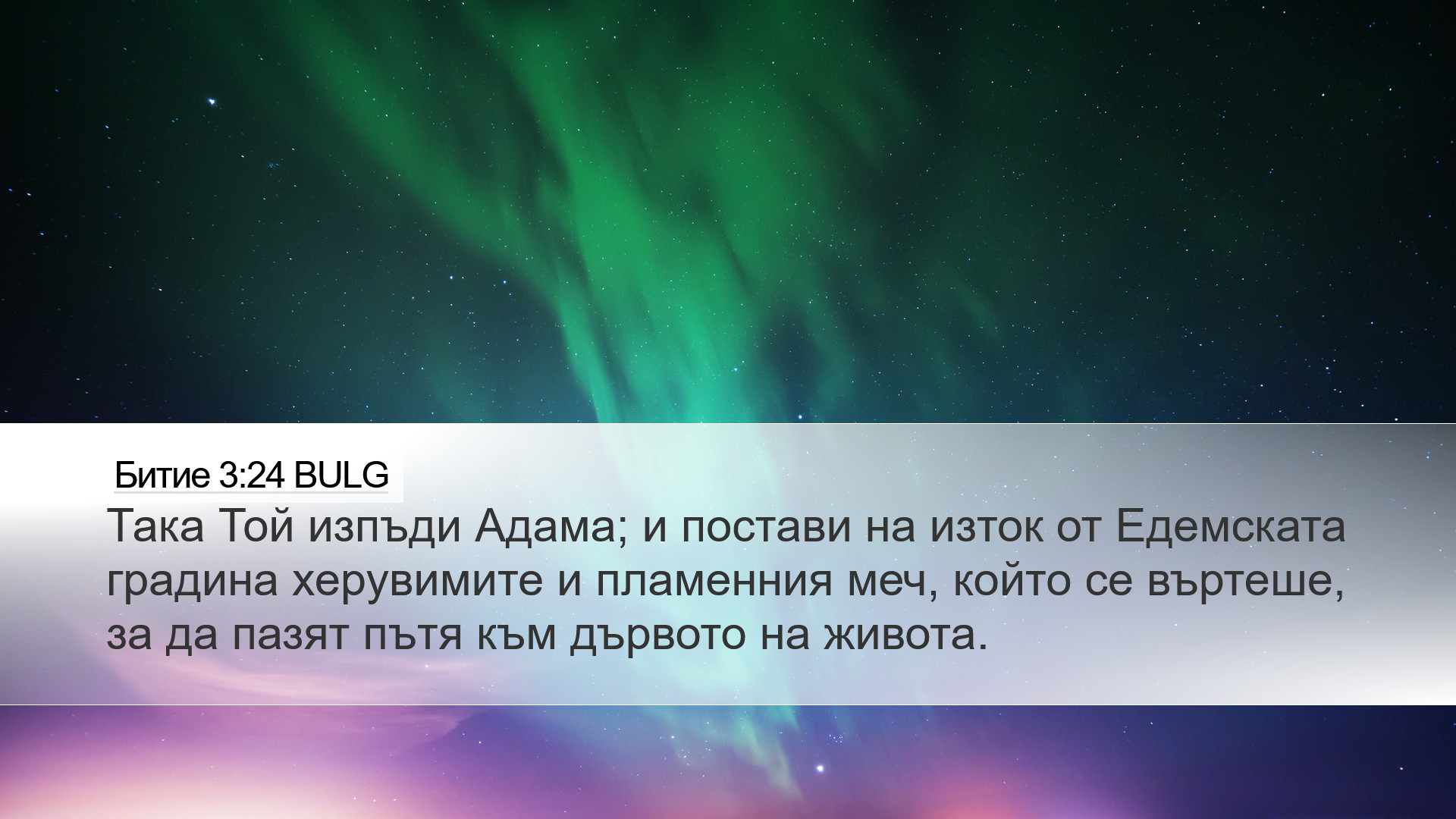 Битие 3:24 BULG

Така Той изпъди Адама; и постави на изток от Едемската градина херувимите и пламенния меч, който се въртеше, за да пазят пътя към дървото на живота.